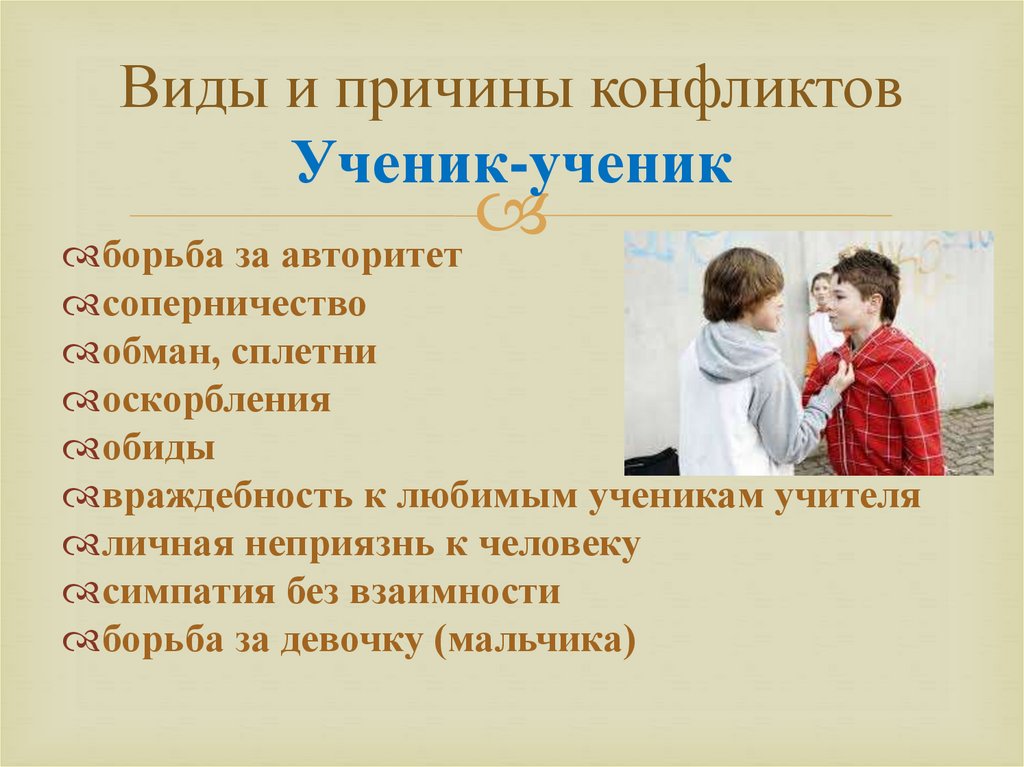 Виды и причины конфликтов
Ученик-ученик

борьба за авторитет
соперничество
обман, сплетни
оскорбления
обиды
враждебность к любимым ученикам учителя
личная неприязнь к человеку
симпатия без взаимности
борьба за девочку (мальчика)